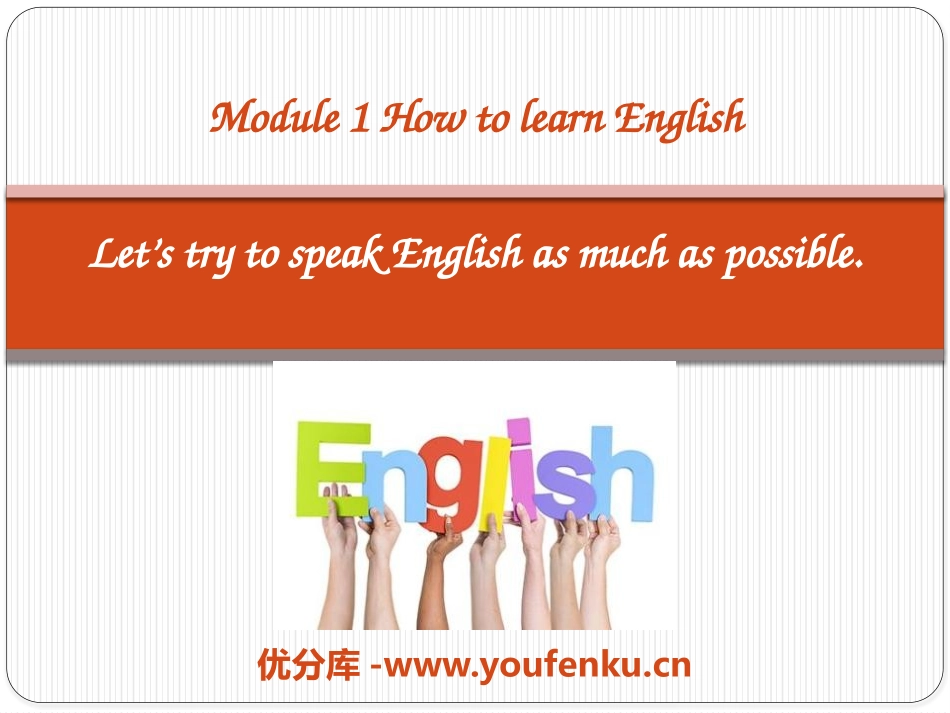 Module 1 How to learn English

Let's try to speak English as much as possible.

English

优分库 -www.youfenku.cn